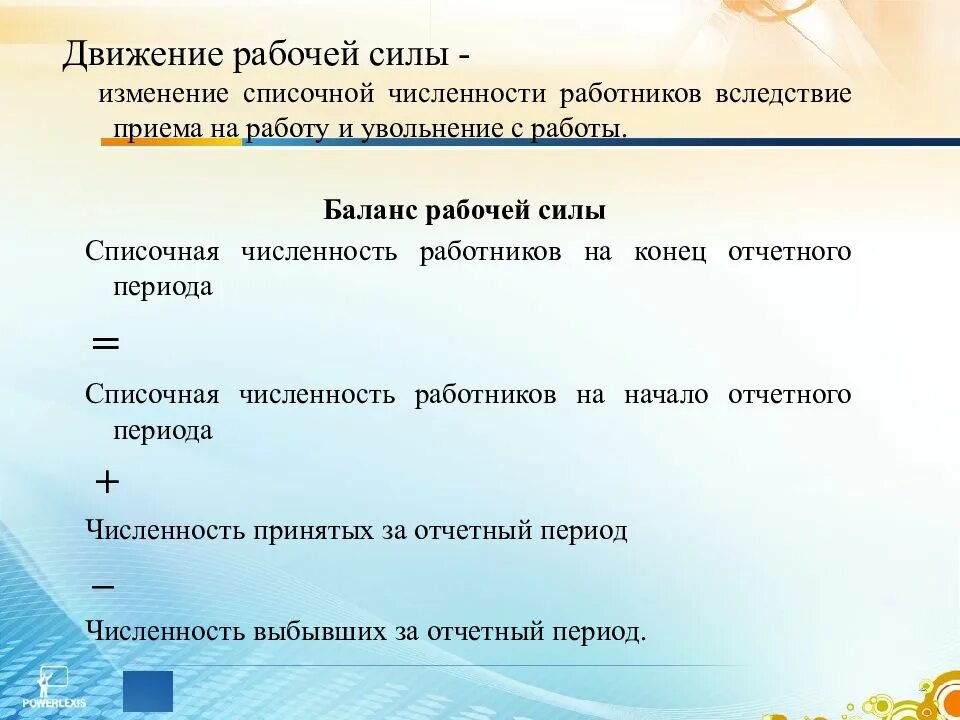 Движение рабочей силы -
изменение списочной численности работников вследствие приема на работу и увольнение с работы.

Баланс рабочей силы

Списочная численность работников на конец отчетного периода

=

Списочная численность работников на начало отчетного периода

+

Численность принятых за отчетный период

–

Численность выбывших за отчетный период.

POWERLEXIS